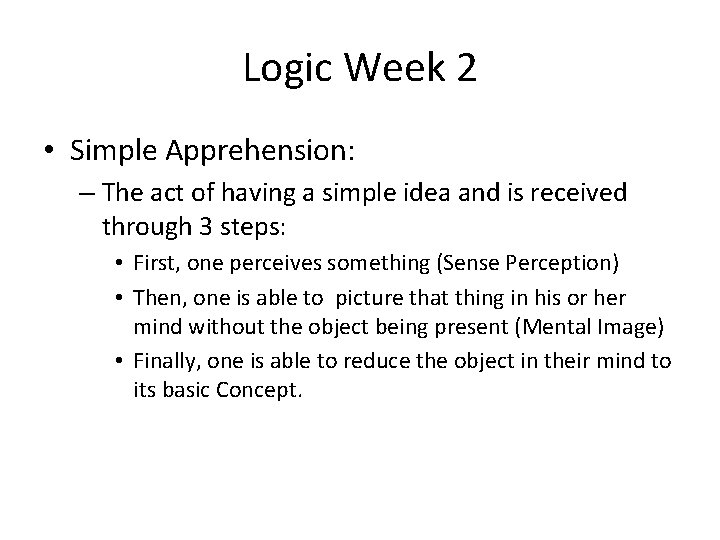 Logic Week 2

• Simple Apprehension:

– The act of having a simple idea and is received through 3 steps:

• First, one perceives something (Sense Perception)

• Then, one is able to picture that thing in his or her mind without the object being present (Mental Image)

• Finally, one is able to reduce the object in their mind to its basic Concept.